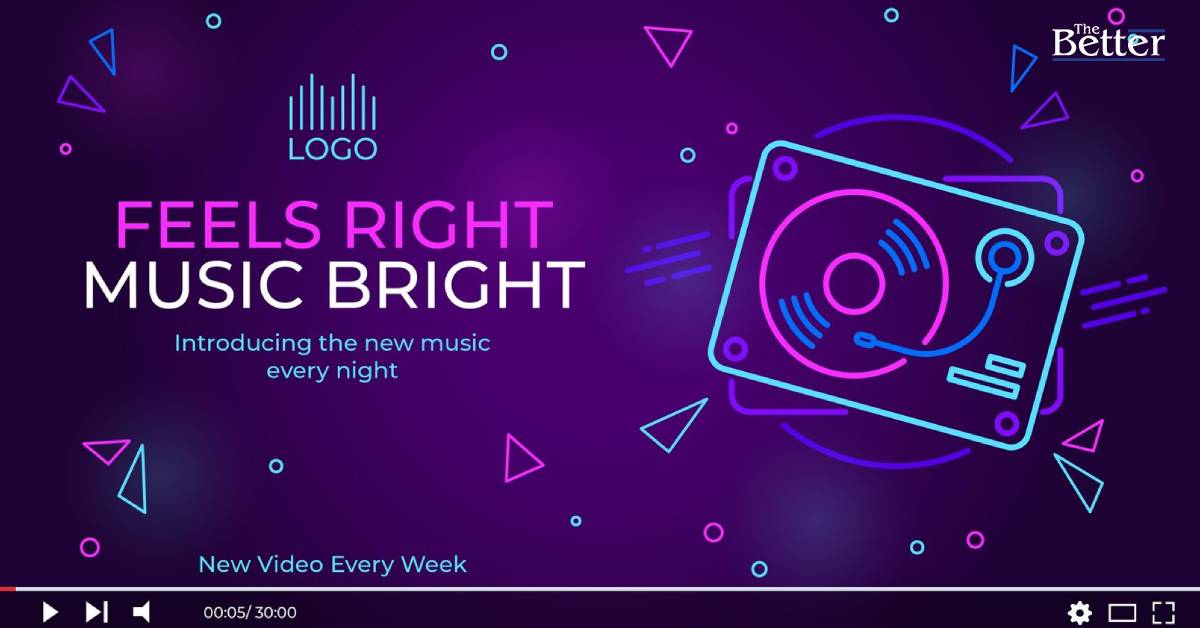 The Better

LOGO

FEELS RIGHT
MUSIC BRIGHT

Introducing the new music every night

New Video Every Week

00:05/ 30:00